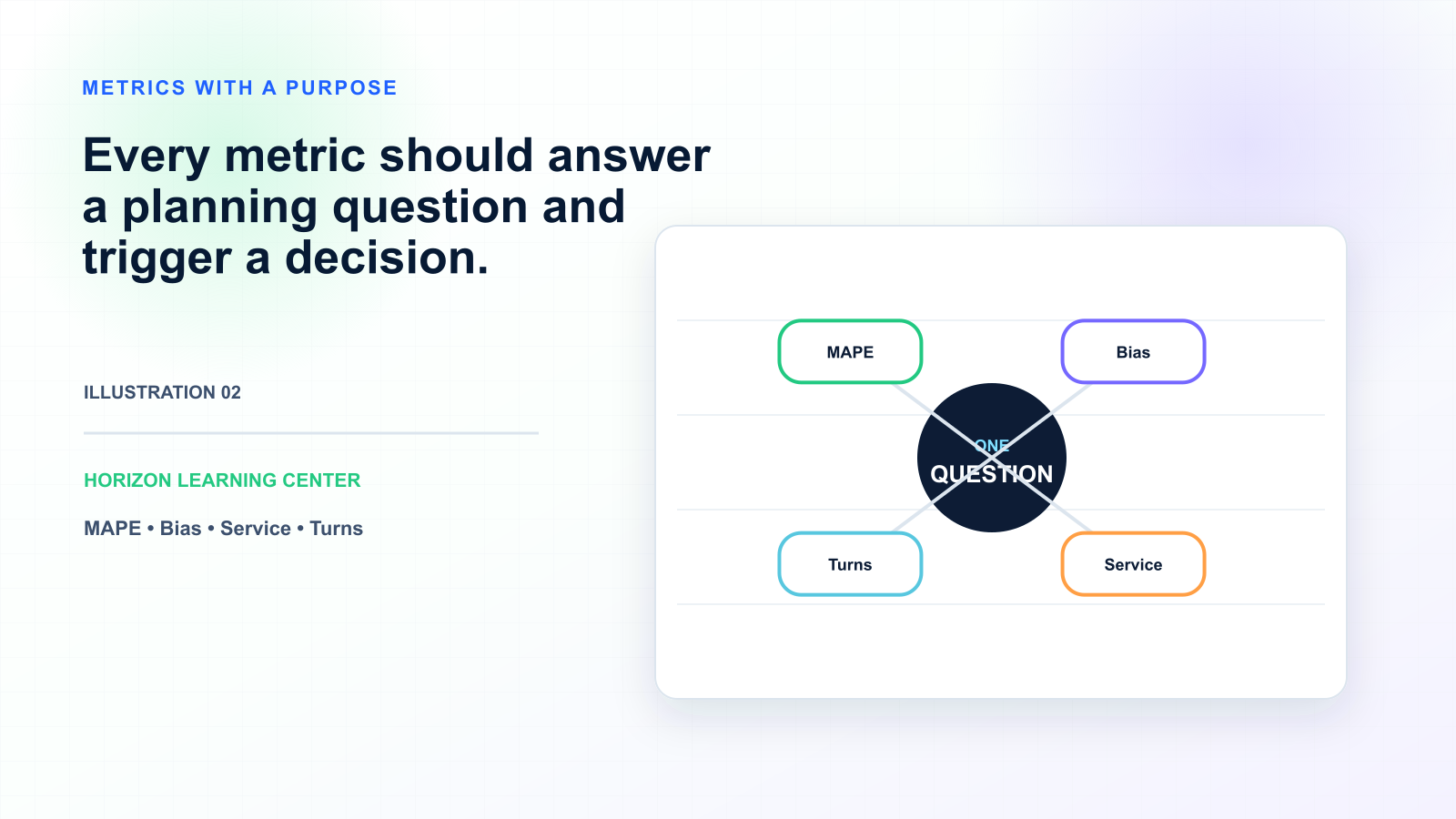 METRICS WITH A PURPOSE

Every metric should answer a planning question and trigger a decision.

ILLUSTRATION 02

HORIZON LEARNING CENTER

MAPE • Bias • Service • Turns

MAPE

Bias

ONE
QUESTION

Turns

Service